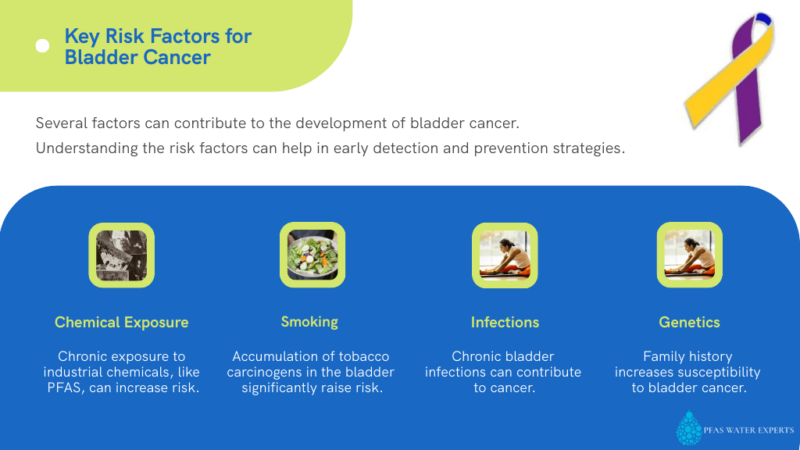 Key Risk Factors for Bladder Cancer

Several factors can contribute to the development of bladder cancer. Understanding the risk factors can help in early detection and prevention strategies.

Chemical Exposure

Chronic exposure to industrial chemicals, like PFAS, can increase risk.

Smoking

Accumulation of tobacco carcinogens in the bladder significantly raise risk.

Infections

Chronic bladder infections can contribute to cancer.

Genetics

Family history increases susceptibility to bladder cancer.

PFAS WATER EXPERTS